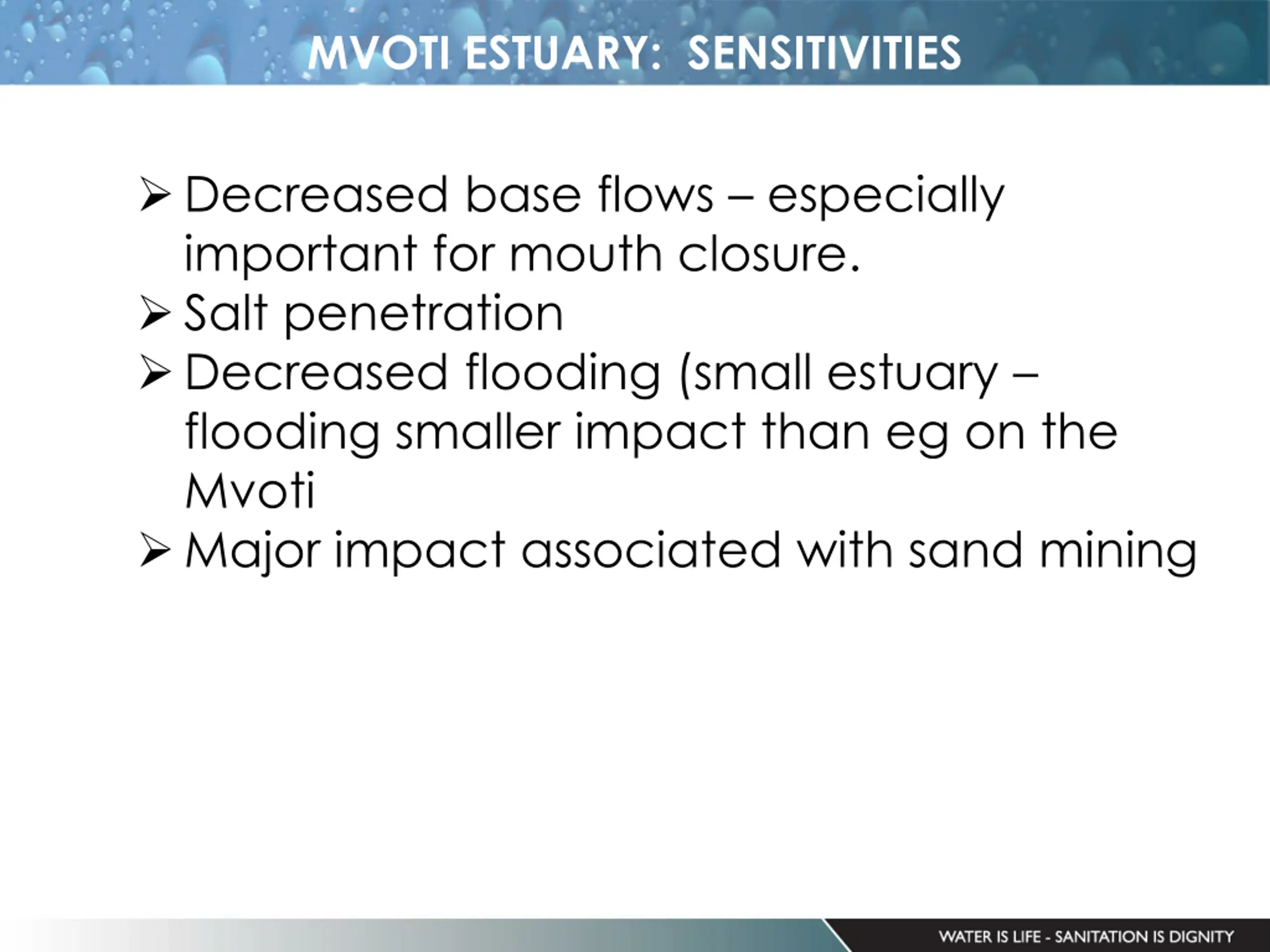 MVOTI ESTUARY: SENSITIVITIES

➢ Decreased base flows – especially important for mouth closure.
➢ Salt penetration
➢ Decreased flooding (small estuary – flooding smaller impact than eg on the Mvoti
➢ Major impact associated with sand mining

WATER IS LIFE - SANITATION IS DIGNITY